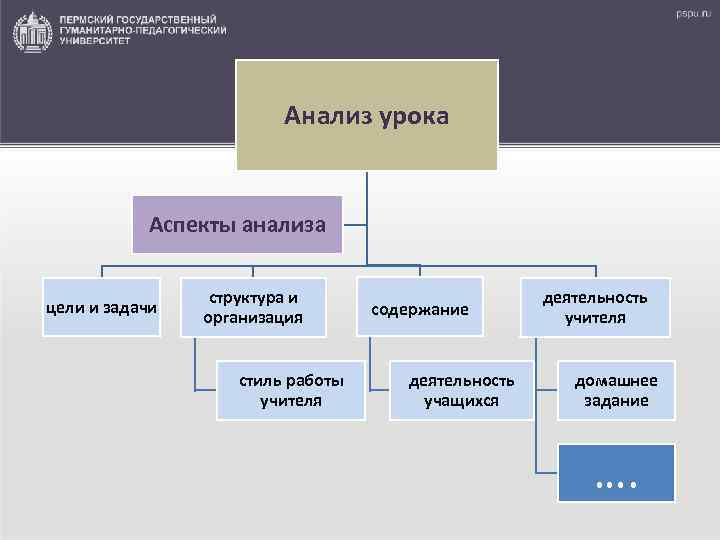 ПЕРМСКИЙ ГОСУДАРСТВЕННЫЙ ГУМАНИТАРНО-ПЕДАГОГИЧЕСКИЙ УНИВЕРСИТЕТ

pspu.ru

Анализ урока

Аспекты анализа

цели и задачи

структура и организация

содержание

деятельность учителя

стиль работы учителя

деятельность учащихся

домашнее задание

….